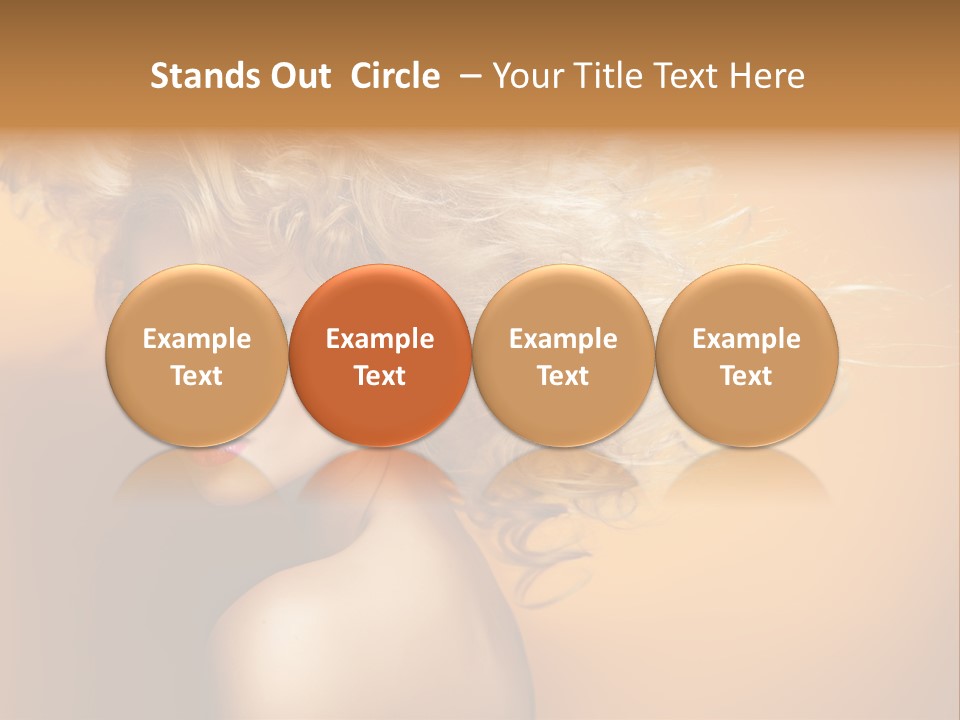 Stands Out Circle – Your Title Text Here

Example Text

Example Text

Example Text

Example Text